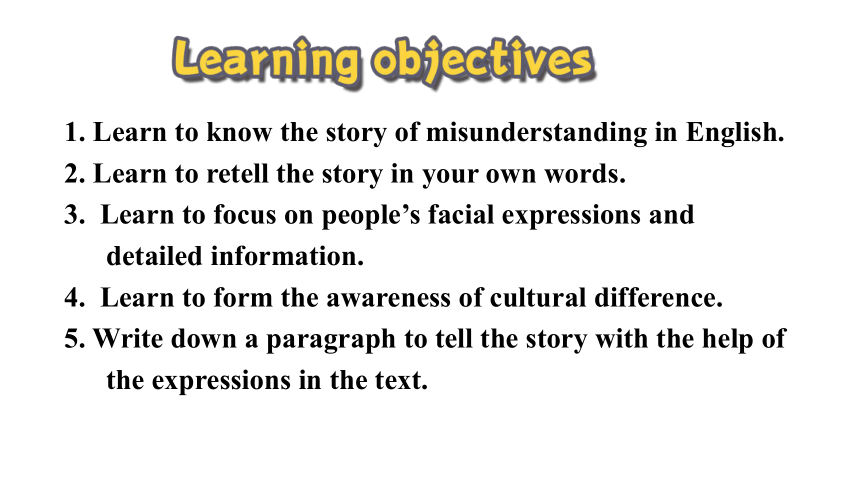 Learning objectives

1. Learn to know the story of misunderstanding in English.
2. Learn to retell the story in your own words.
3. Learn to focus on people’s facial expressions and detailed information.
4. Learn to form the awareness of cultural difference.
5. Write down a paragraph to tell the story with the help of the expressions in the text.